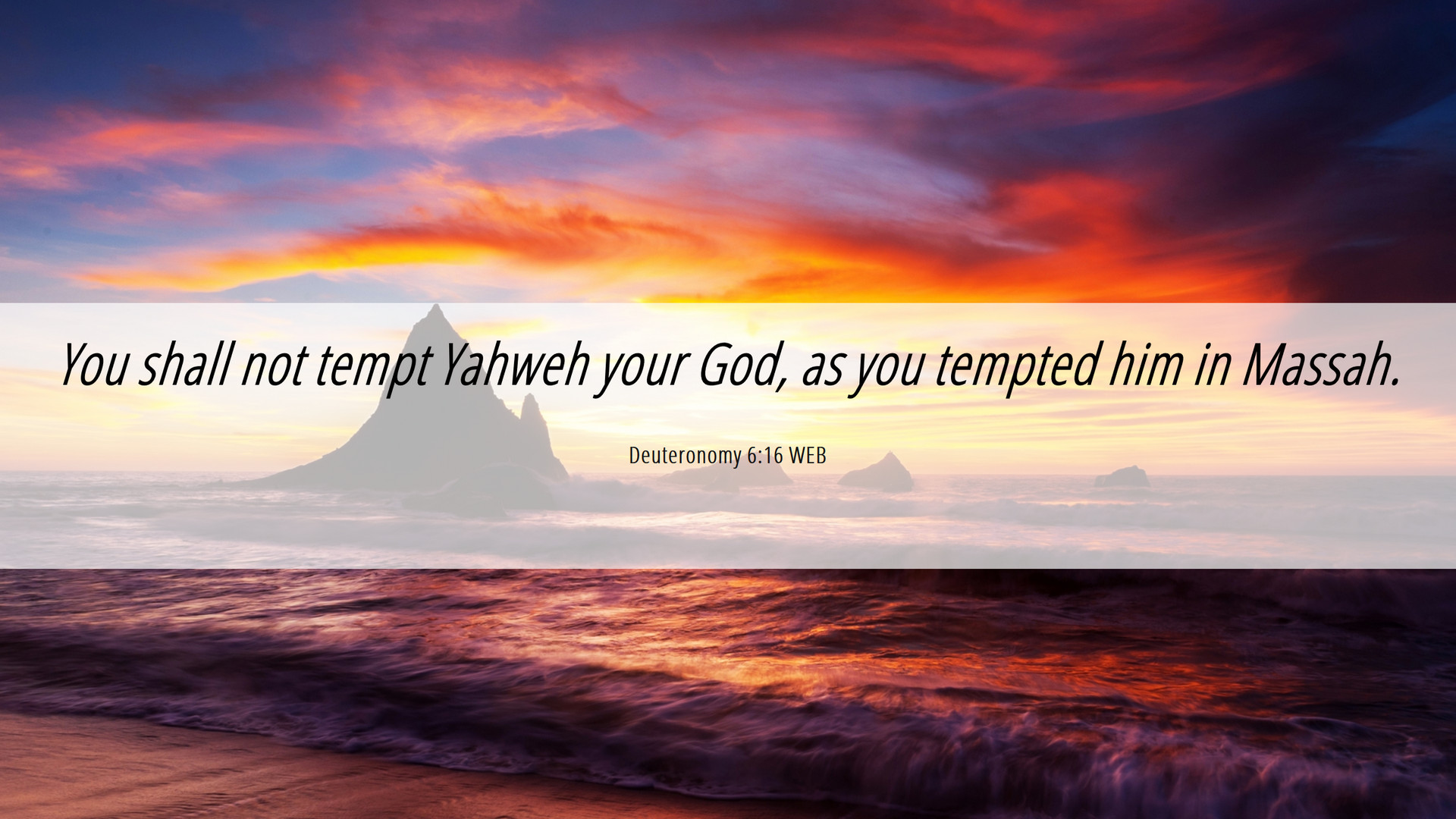 You shall not tempt Yahweh your God, as you tempted him in Massah.

Deuteronomy 6:16 WEB